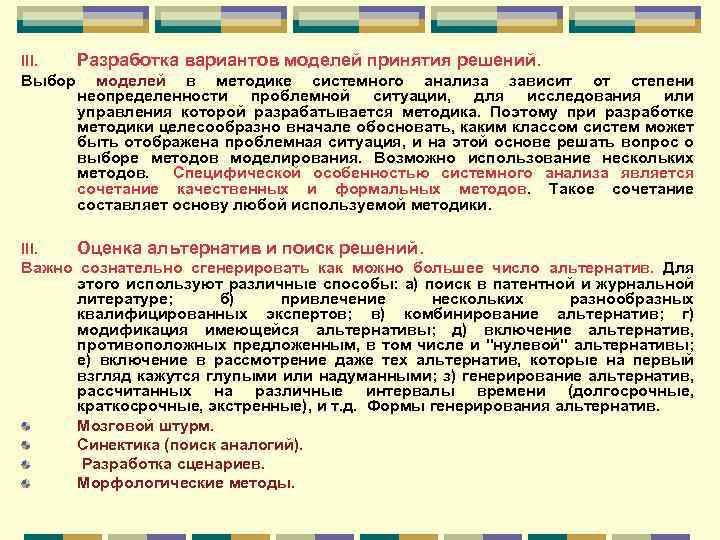 III. Разработка вариантов моделей принятия решений.

Выбор моделей в методике системного анализа зависит от степени неопределенности проблемной ситуации, для исследования или управления которой разрабатывается методика. Поэтому при разработке методики целесообразно вначале обосновать, каким классом систем может быть отображена проблемная ситуация, и на этой основе решать вопрос о выборе методов моделирования. Возможно использование нескольких методов. Специфической особенностью системного анализа является сочетание качественных и формальных методов. Такое сочетание составляет основу любой используемой методики.

III. Оценка альтернатив и поиск решений.

Важно сознательно сгенерировать как можно большее число альтернатив. Для этого используют различные способы: а) поиск в патентной и журнальной литературе; б) привлечение нескольких разнообразных квалифицированных экспертов; в) комбинирование альтернатив; г) модификация имеющейся альтернативы; д) включение альтернатив, противоположных предложенным, в том числе и "нулевой" альтернативы; е) включение в рассмотрение даже тех альтернатив, которые на первый взгляд кажутся глупыми или надуманными; з) генерирование альтернатив, рассчитанных на различные интервалы времени (долгосрочные, краткосрочные, экстренные), и т.д. Формы генерирования альтернатив.

Мозговой штурм.

Синектика (поиск аналогий).

Разработка сценариев.

Морфологические методы.